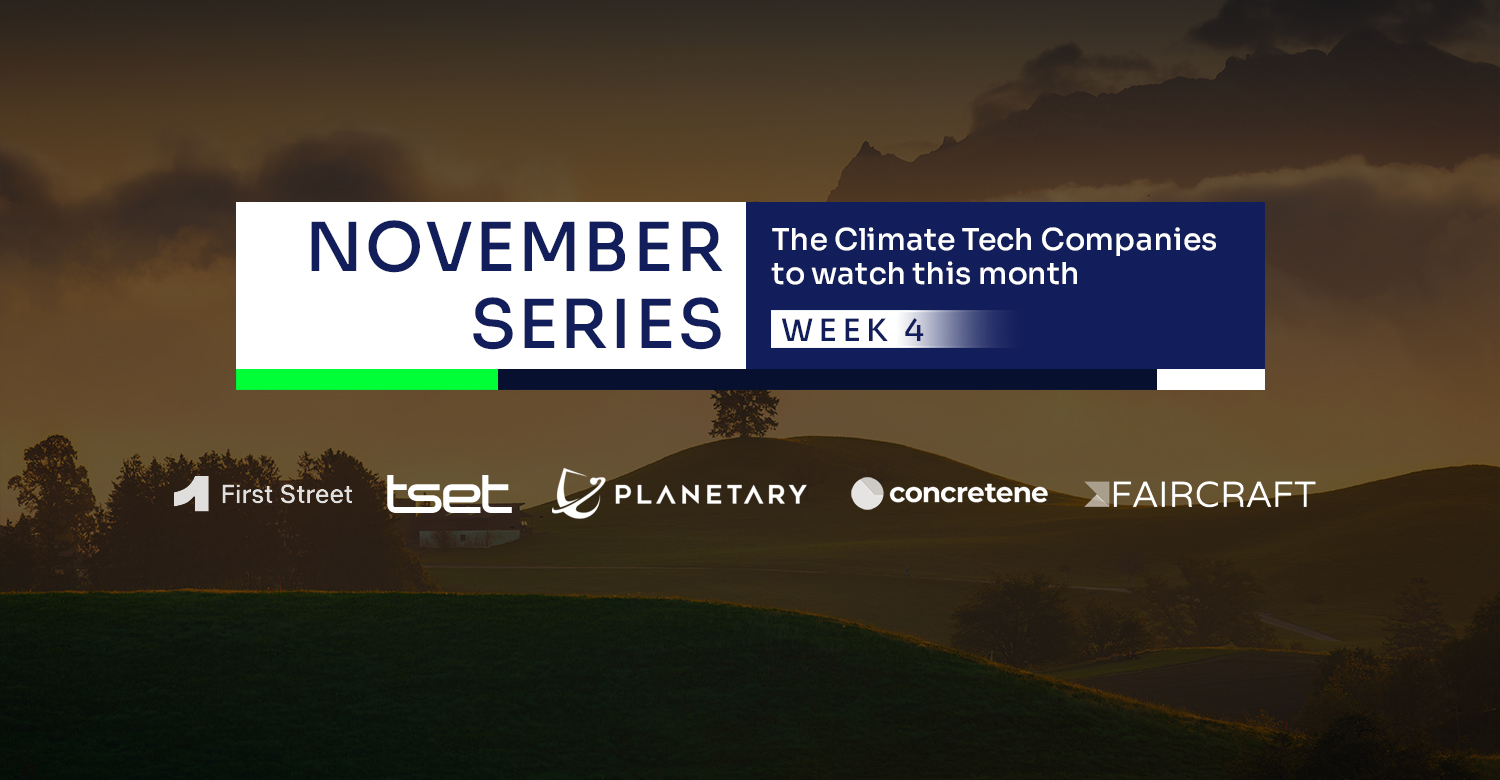 NOVEMBER SERIES

The Climate Tech Companies to watch this month

WEEK 4

First Street tset PLANETARY concretene FAIRCRAFT